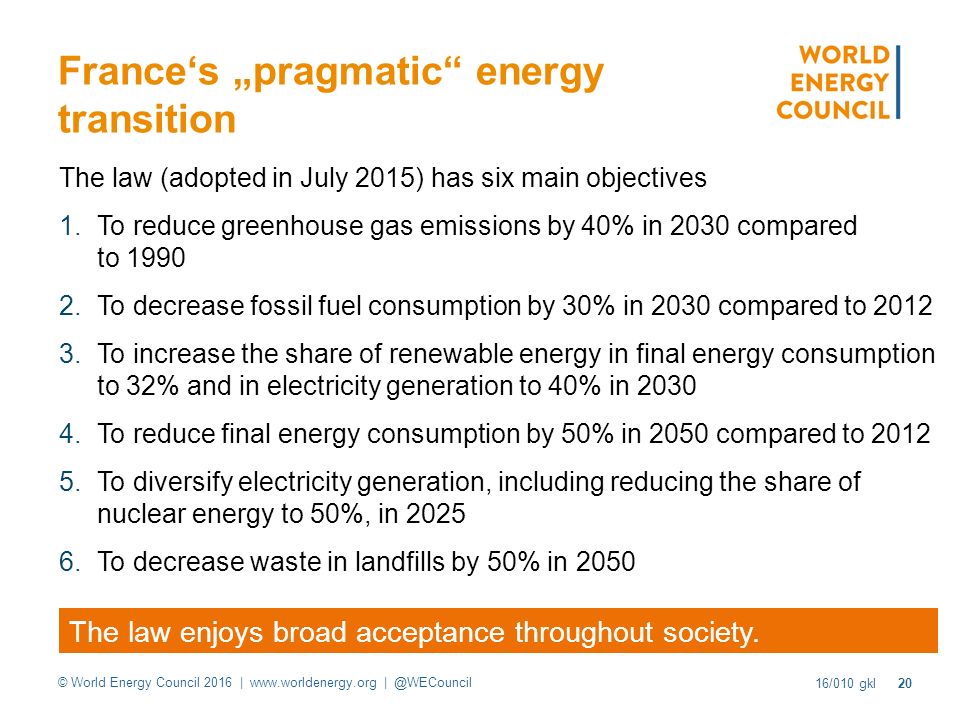 France‘s „pragmatic“ energy transition

WORLD
ENERGY
COUNCIL

The law (adopted in July 2015) has six main objectives

1. To reduce greenhouse gas emissions by 40% in 2030 compared to 1990

2. To decrease fossil fuel consumption by 30% in 2030 compared to 2012

3. To increase the share of renewable energy in final energy consumption to 32% and in electricity generation to 40% in 2030

4. To reduce final energy consumption by 50% in 2050 compared to 2012

5. To diversify electricity generation, including reducing the share of nuclear energy to 50%, in 2025

6. To decrease waste in landfills by 50% in 2050

The law enjoys broad acceptance throughout society.

© World Energy Council 2016 | www.worldenergy.org | @WECouncil

16/010 gkl 20